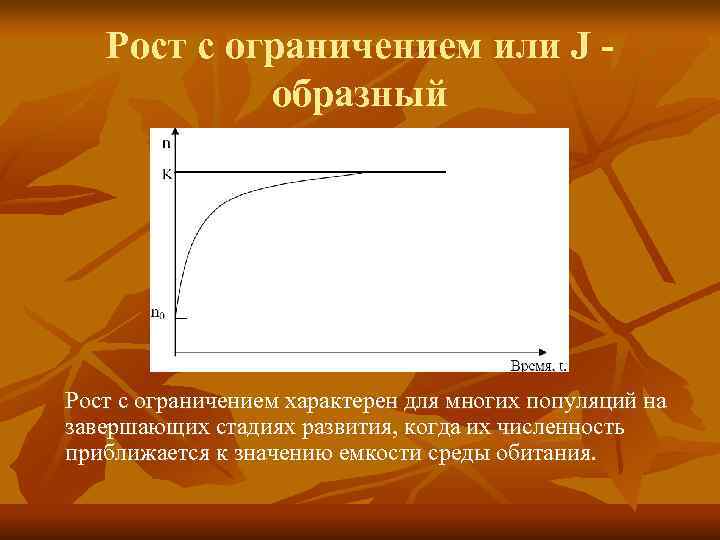 Рост с ограничением или J - образный

n

K

$n_0$

Время, t

Рост с ограничением характерен для многих популяций на завершающих стадиях развития, когда их численность приближается к значению емкости среды обитания.